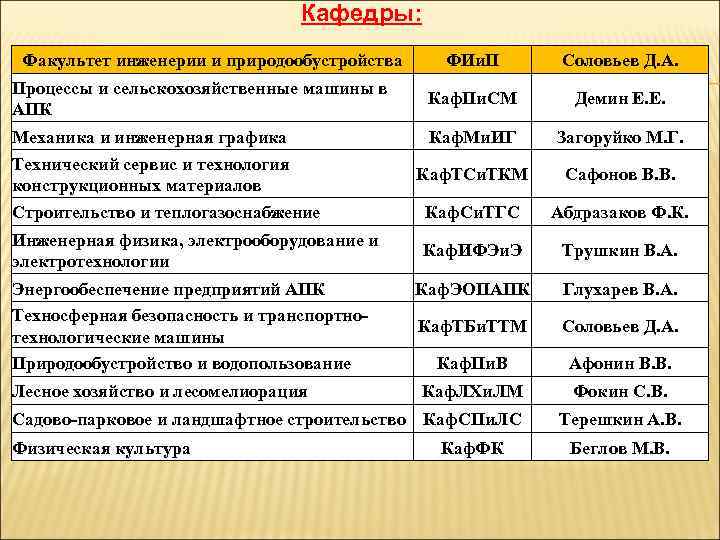 Кафедры:

| Факультет инженерии и природообустройства | ФИиП | Соловьев Д.А. |
|---|---|---|
| Процессы и сельскохозяйственные машины в АПК | КафПиСМ | Демин Е.Е. |
| Механика и инженерная графика | КафМиИГ | Загоруйко М.Г. |
| Технический сервис и технология конструкционных материалов | КафТСиТКМ | Сафонов В.В. |
| Строительство и теплогазоснабжение | КафСиТГС | Абдразаков Ф.К. |
| Инженерная физика, электрооборудование и электротехнологии | КафИФЭиЭ | Трушкин В.А. |
| Энергообеспечение предприятий АПК | КафЭОПАПК | Глухарев В.А. |
| Техносферная безопасность и транспортно-технологические машины | КафТБиТТМ | Соловьев Д.А. |
| Природообустройство и водопользование | КафПиВ | Афонин В.В. |
| Лесное хозяйство и лесомелиорация | КафЛХиЛМ | Фокин С.В. |
| Садово-парковое и ландшафтное строительство | КафСПиЛС | Терешкин А.В. |
| Физическая культура | КафФК | Беглов М.В. |